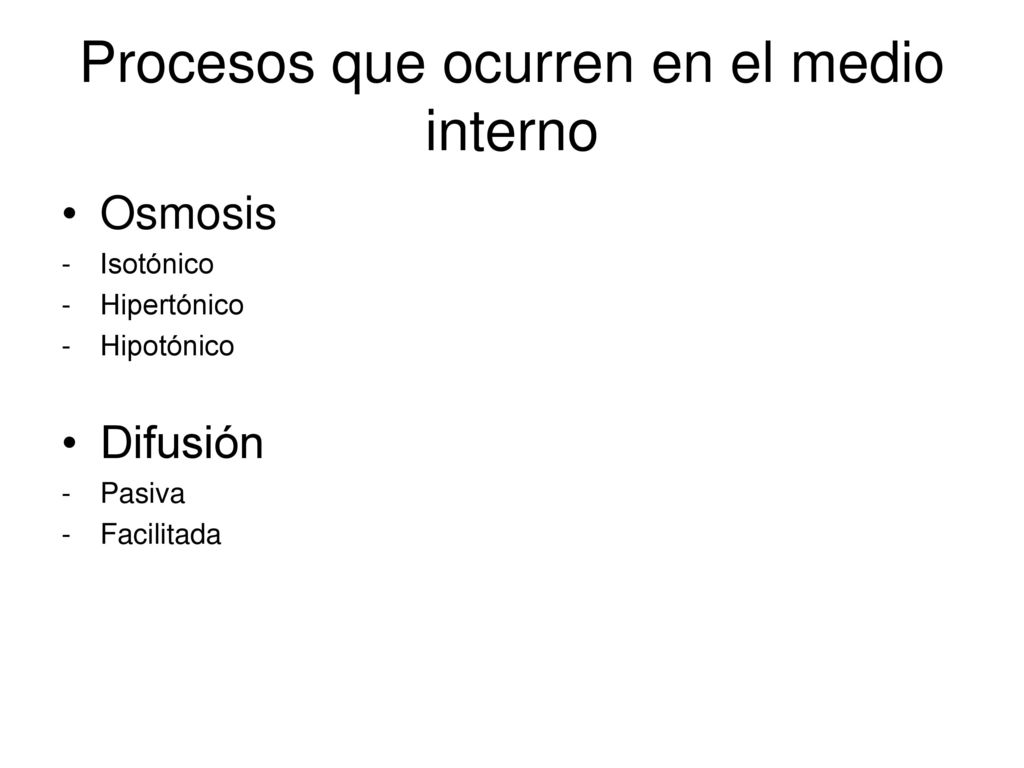 Procesos que ocurren en el medio interno

• Osmosis
- Isotónico
- Hipertónico
- Hipotónico

• Difusión
- Pasiva
- Facilitada